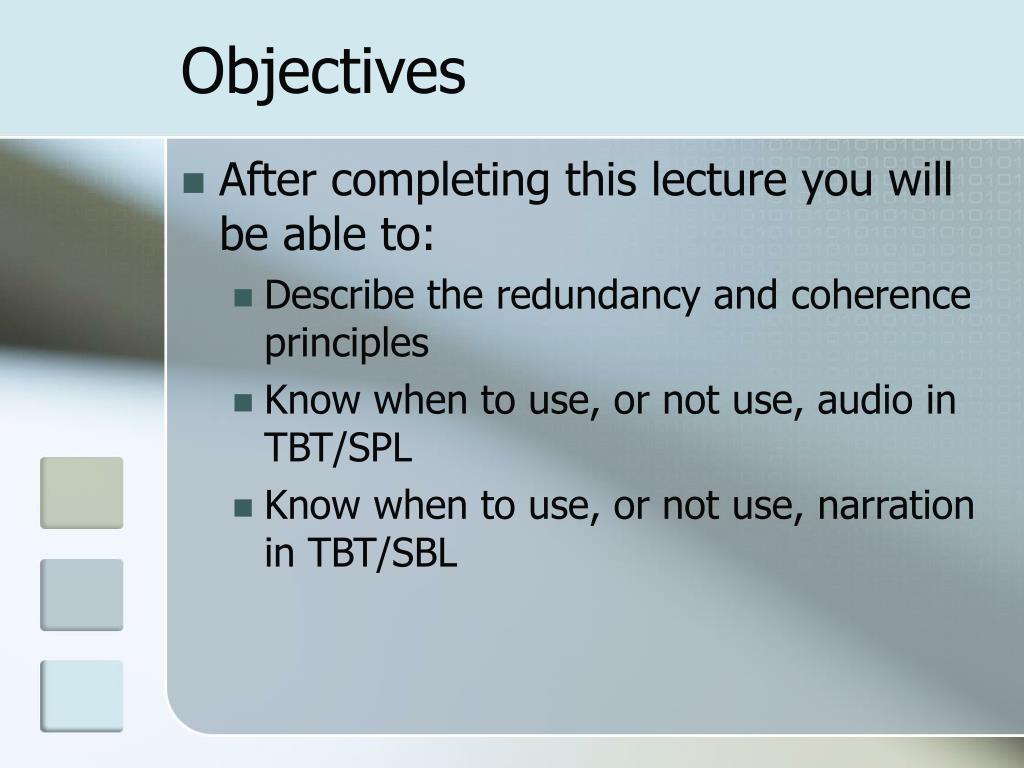 Objectives

After completing this lecture you will be able to:

Describe the redundancy and coherence principles

Know when to use, or not use, audio in TBT/SPL

Know when to use, or not use, narration in TBT/SBL